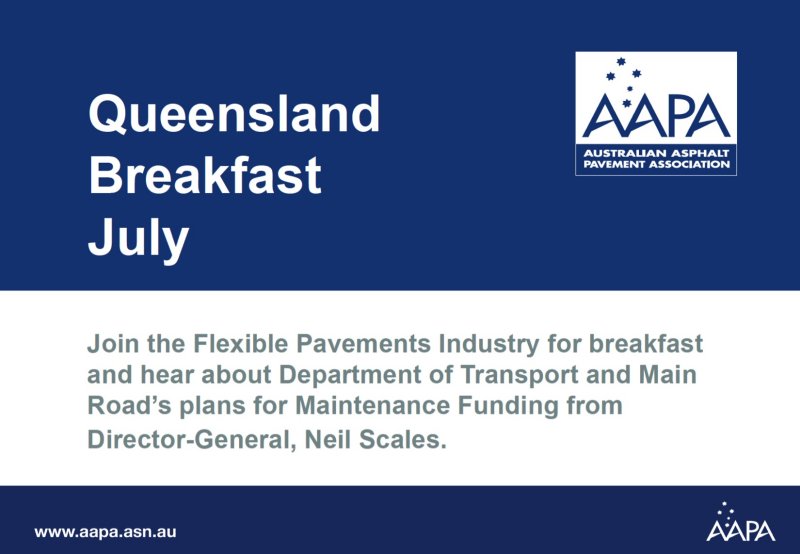 Queensland Breakfast July

AAPA
AUSTRALIAN ASPHALT PAVEMENT ASSOCIATION

Join the Flexible Pavements Industry for breakfast and hear about Department of Transport and Main Road's plans for Maintenance Funding from Director-General, Neil Scales.

www.aapa.asn.au

AAPA